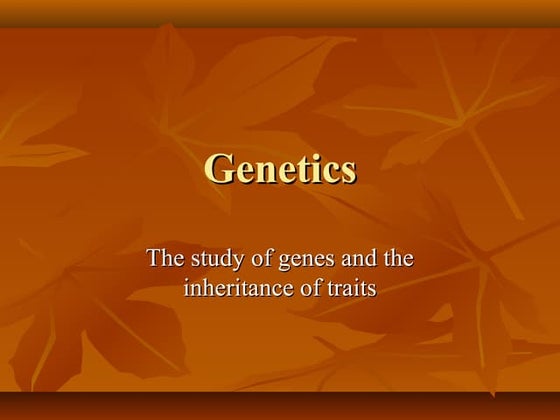 Genetics

The study of genes and the inheritance of traits